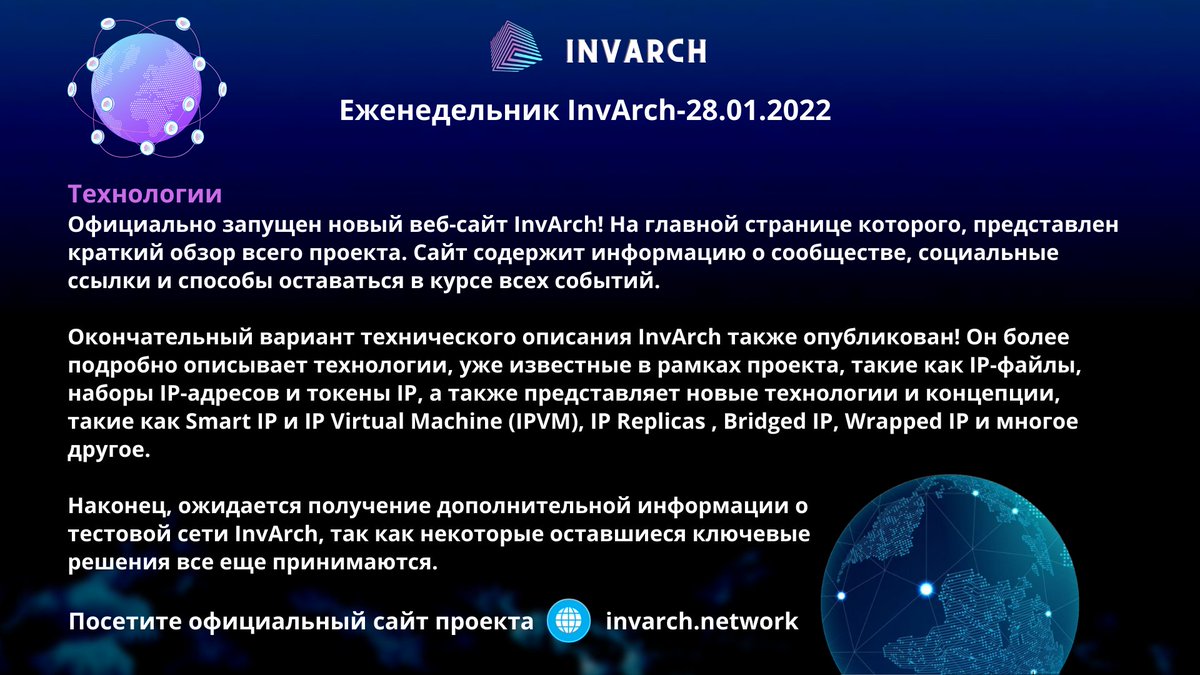 INVARCH

Еженедельник InvArch-28.01.2022

Технологии
Официально запущен новый веб-сайт InvArch! На главной странице которого, представлен краткий обзор всего проекта. Сайт содержит информацию о сообществе, социальные ссылки и способы оставаться в курсе всех событий.

Окончательный вариант технического описания InvArch также опубликован! Он более подробно описывает технологии, уже известные в рамках проекта, такие как IP-файлы, наборы IP-адресов и токены IP, а также представляет новые технологии и концепции, такие как Smart IP и IP Virtual Machine (IPVM), IP Replicas , Bridged IP, Wrapped IP и многое другое.

Наконец, ожидается получение дополнительной информации о тестовой сети InvArch, так как некоторые оставшиеся ключевые решения все еще принимаются.

Посетите официальный сайт проекта invarch.network